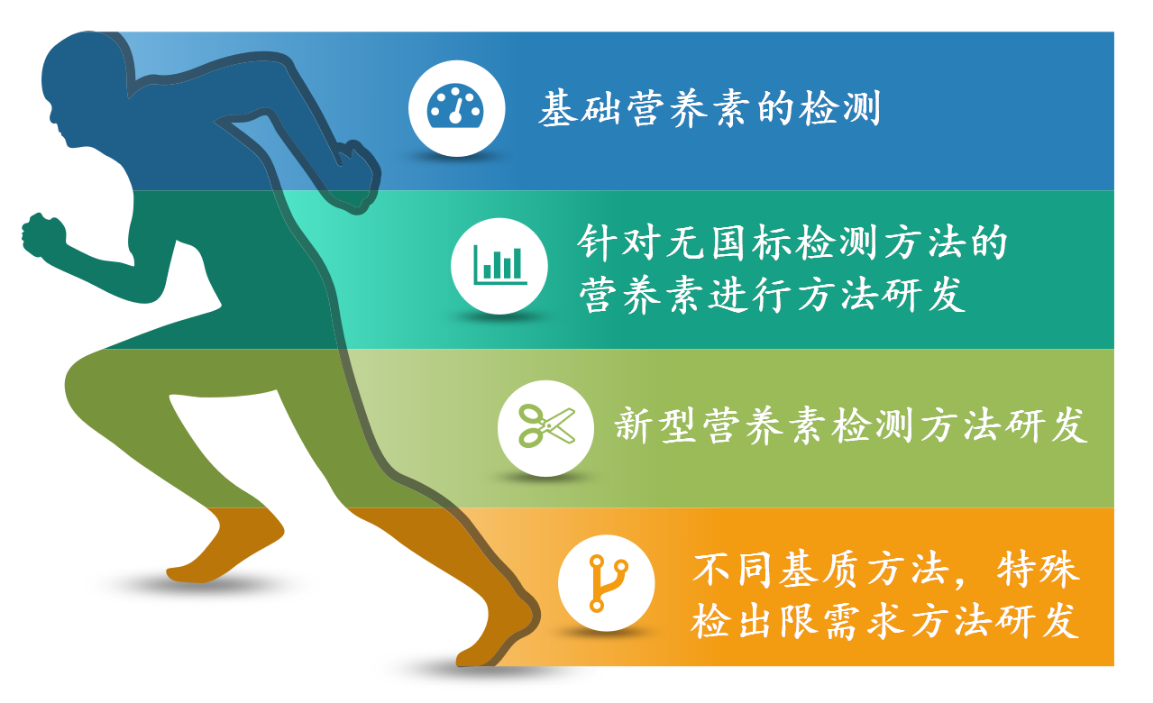 基础营养素的检测

针对无国标检测方法的营养素进行方法研发

新型营养素检测方法研发

不同基质方法，特殊检出限需求方法研发